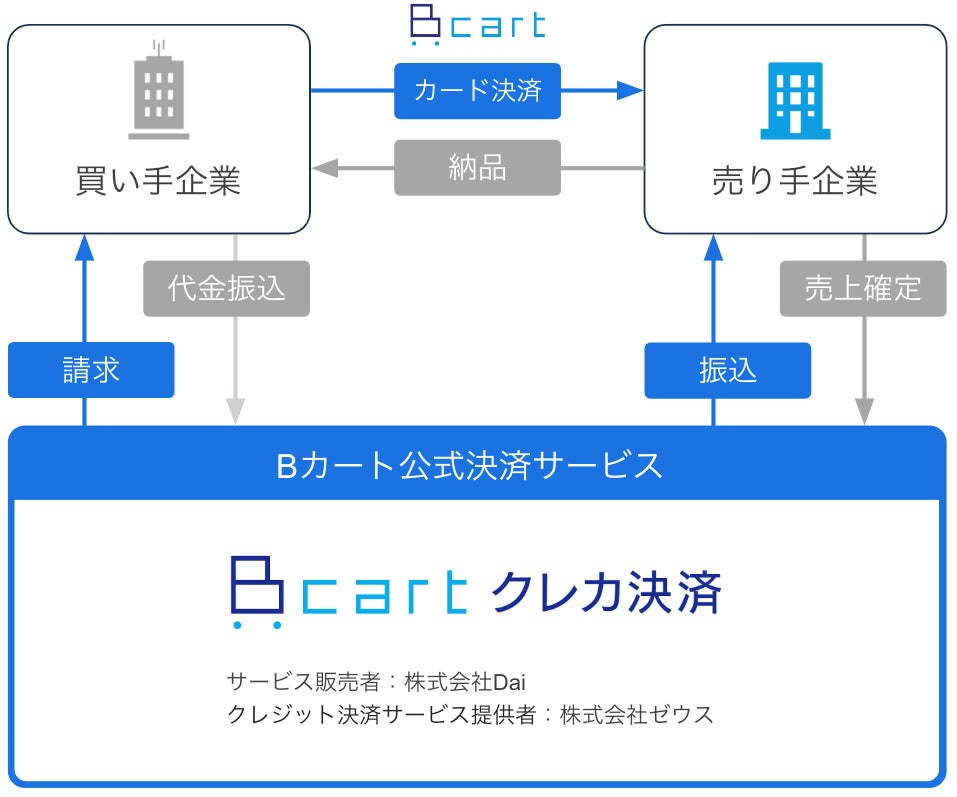 Bcart

買い手企業

カード決済

納品

売り手企業

代金振込

売上確定

請求

振込

Bカート公式決済サービス

Bcart クレカ決済

サービス販売者：株式会社Dai
クレジット決済サービス提供者：株式会社ゼウス